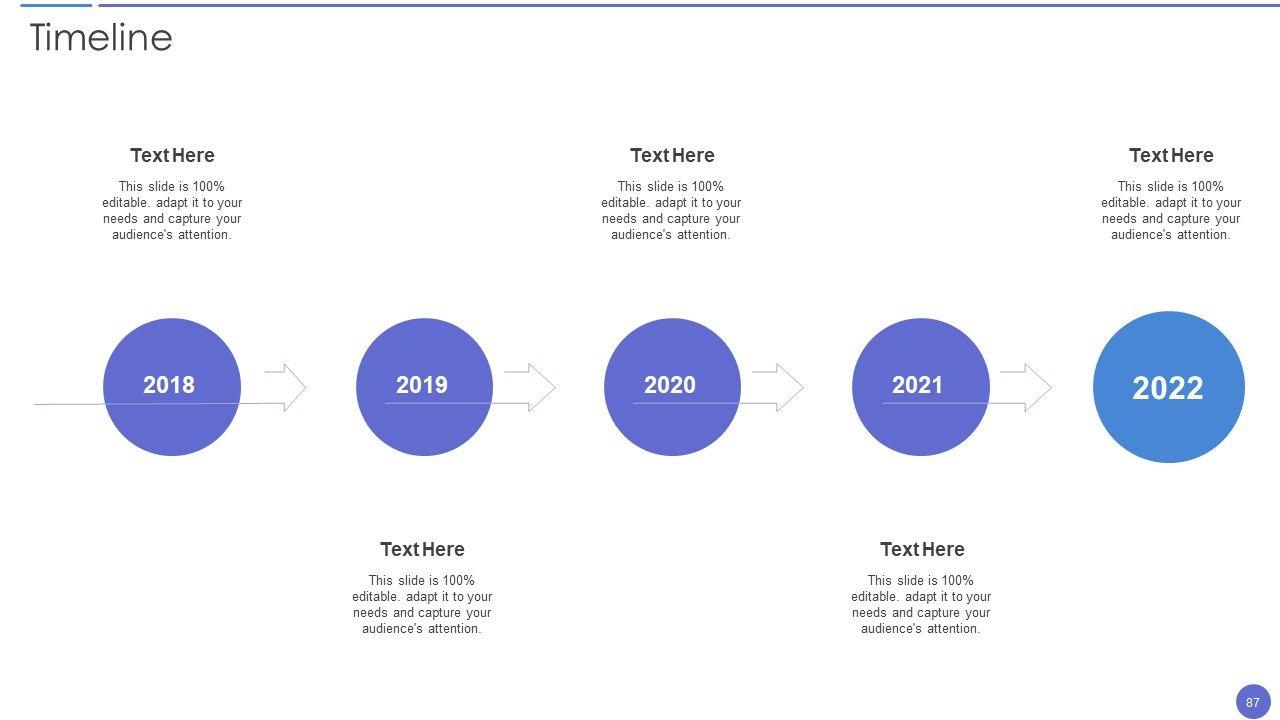 Timeline

Text Here

This slide is 100% editable. adapt it to your needs and capture your audience's attention.

Text Here

This slide is 100% editable. adapt it to your needs and capture your audience's attention.

Text Here

This slide is 100% editable. adapt it to your needs and capture your audience's attention.

2018

2019

2020

2021

2022

Text Here

This slide is 100% editable. adapt it to your needs and capture your audience's attention.

Text Here

This slide is 100% editable. adapt it to your needs and capture your audience's attention.

87